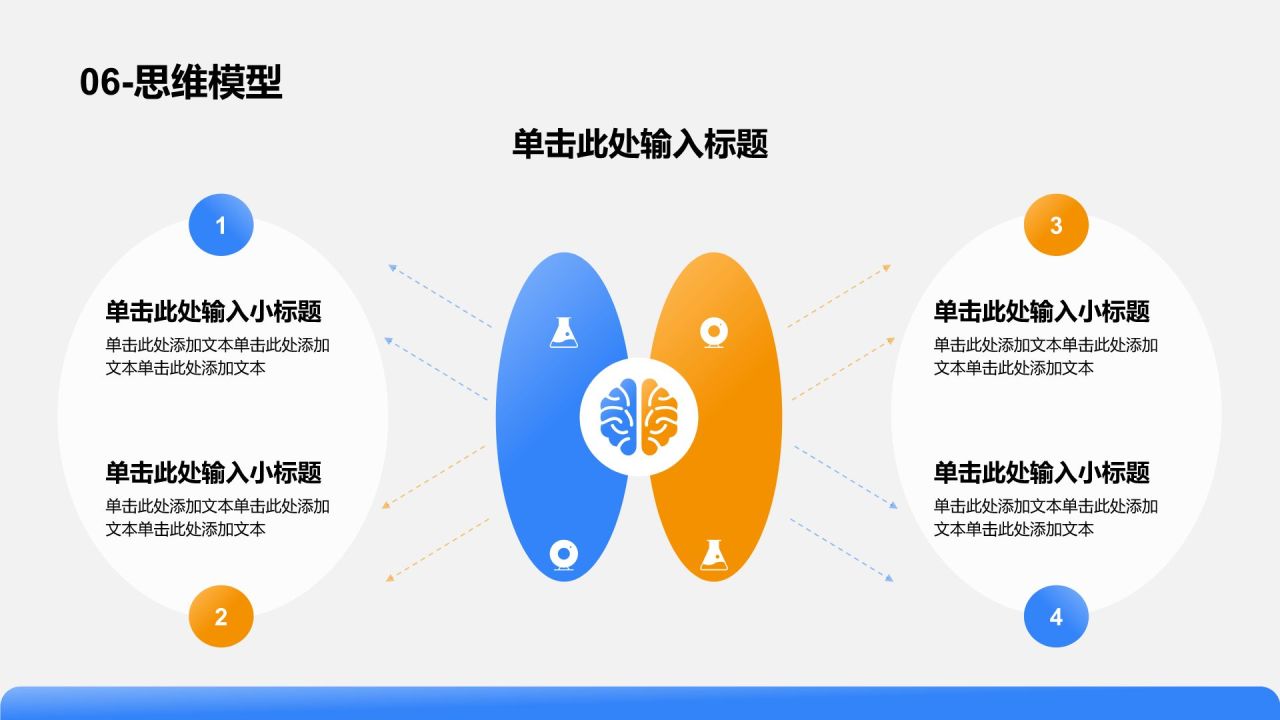 06-思维模型

单击此处输入标题

1

单击此处输入小标题
单击此处添加文本单击此处添加文本单击此处添加文本

单击此处输入小标题
单击此处添加文本单击此处添加文本单击此处添加文本

2

3

单击此处输入小标题
单击此处添加文本单击此处添加文本单击此处添加文本

单击此处输入小标题
单击此处添加文本单击此处添加文本单击此处添加文本

4